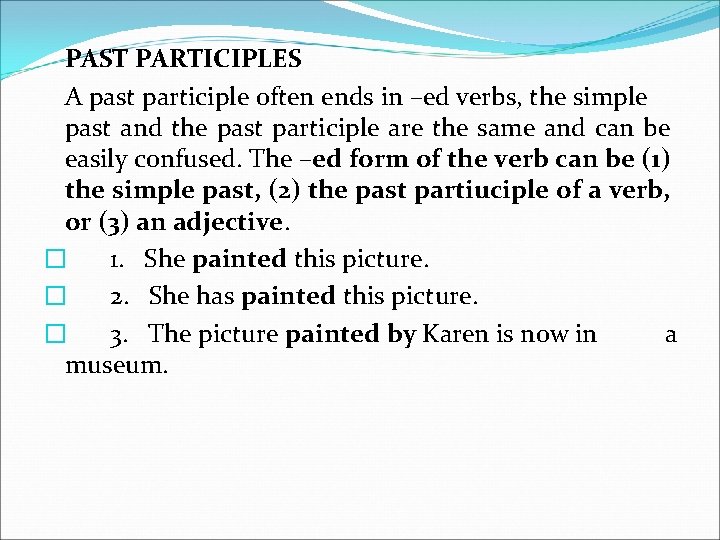 PAST PARTICIPLES

A past participle often ends in –ed verbs, the simple past and the past participle are the same and can be easily confused. The –ed form of the verb can be (1) the simple past, (2) the past partiuciple of a verb, or (3) an adjective.

1. She painted this picture.

2. She has painted this picture.

3. The picture painted by Karen is now in a museum.